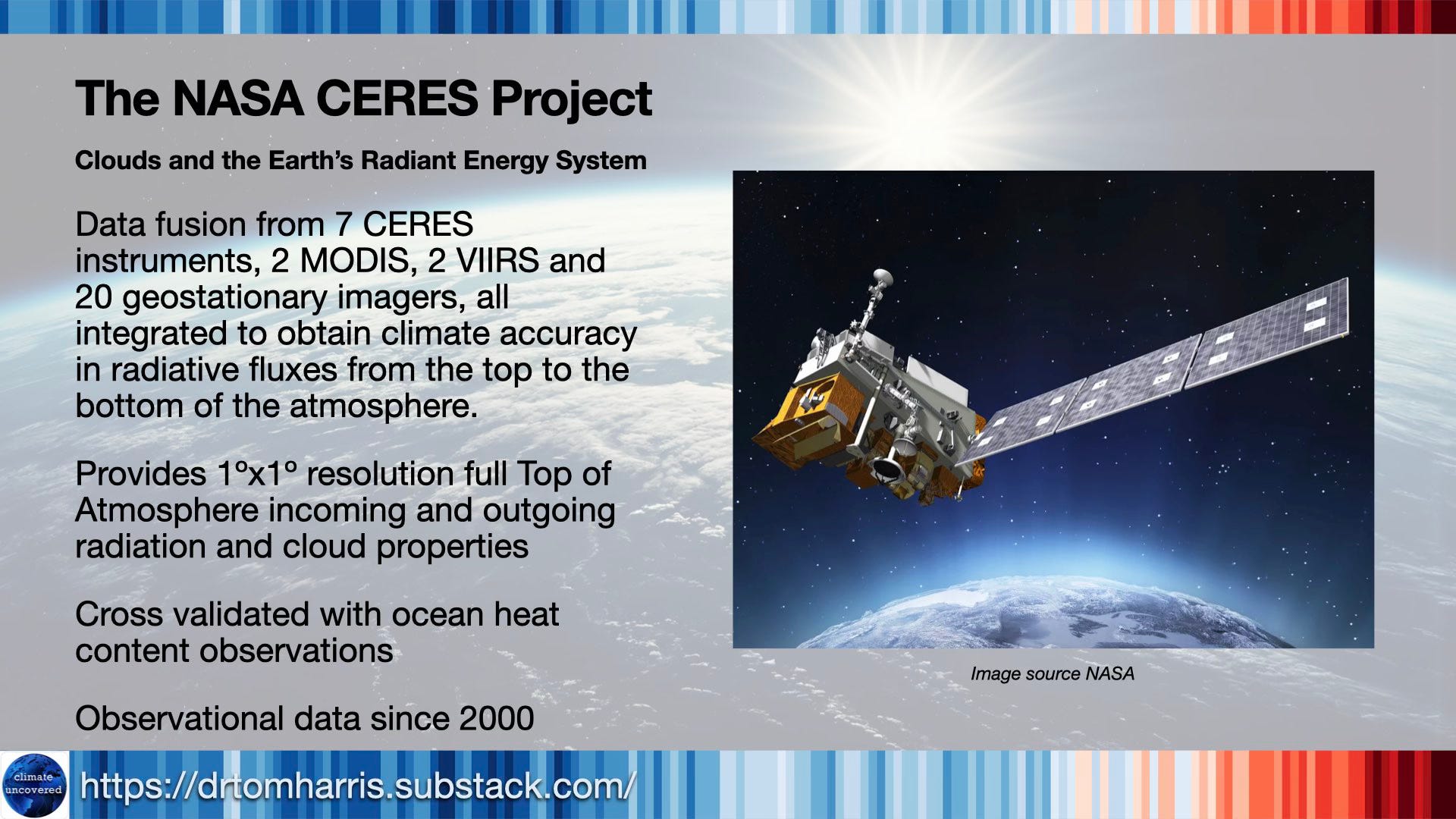 The NASA CERES Project

Clouds and the Earth's Radiant Energy System

Data fusion from 7 CERES instruments, 2 MODIS, 2 VIIRS and 20 geostationary imagers, all integrated to obtain climate accuracy in radiative fluxes from the top to the bottom of the atmosphere.

Provides 1°x1° resolution full Top of Atmosphere incoming and outgoing radiation and cloud properties

Cross validated with ocean heat content observations

Observational data since 2000

Image source NASA

climate uncovered

https://drtomharris.substack.com/